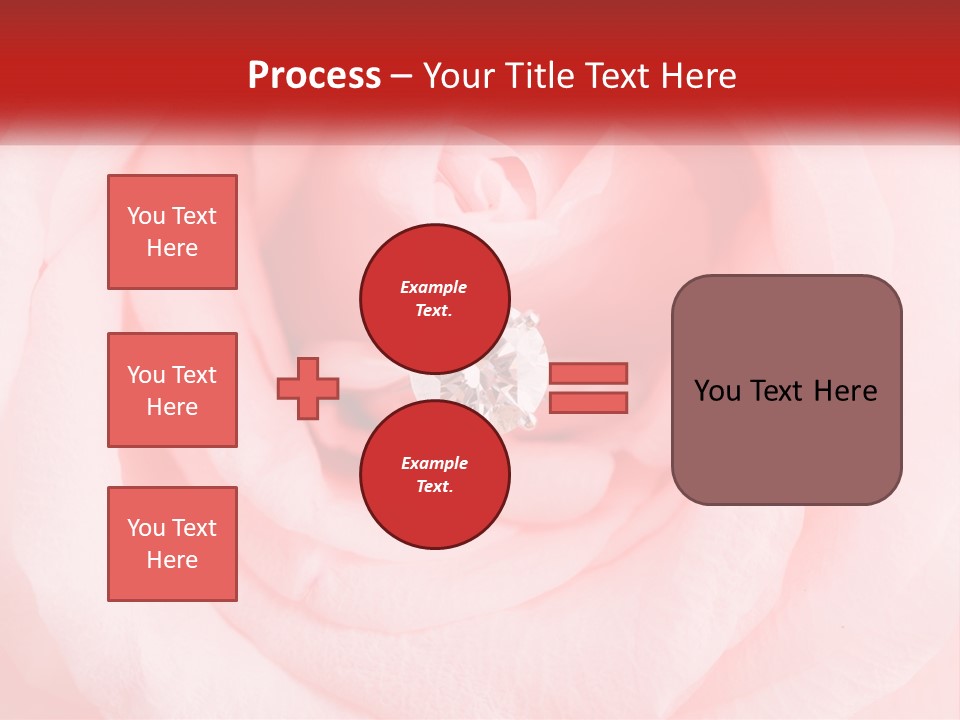 Process – Your Title Text Here

You Text Here

You Text Here

You Text Here

Example Text.

Example Text.

You Text Here